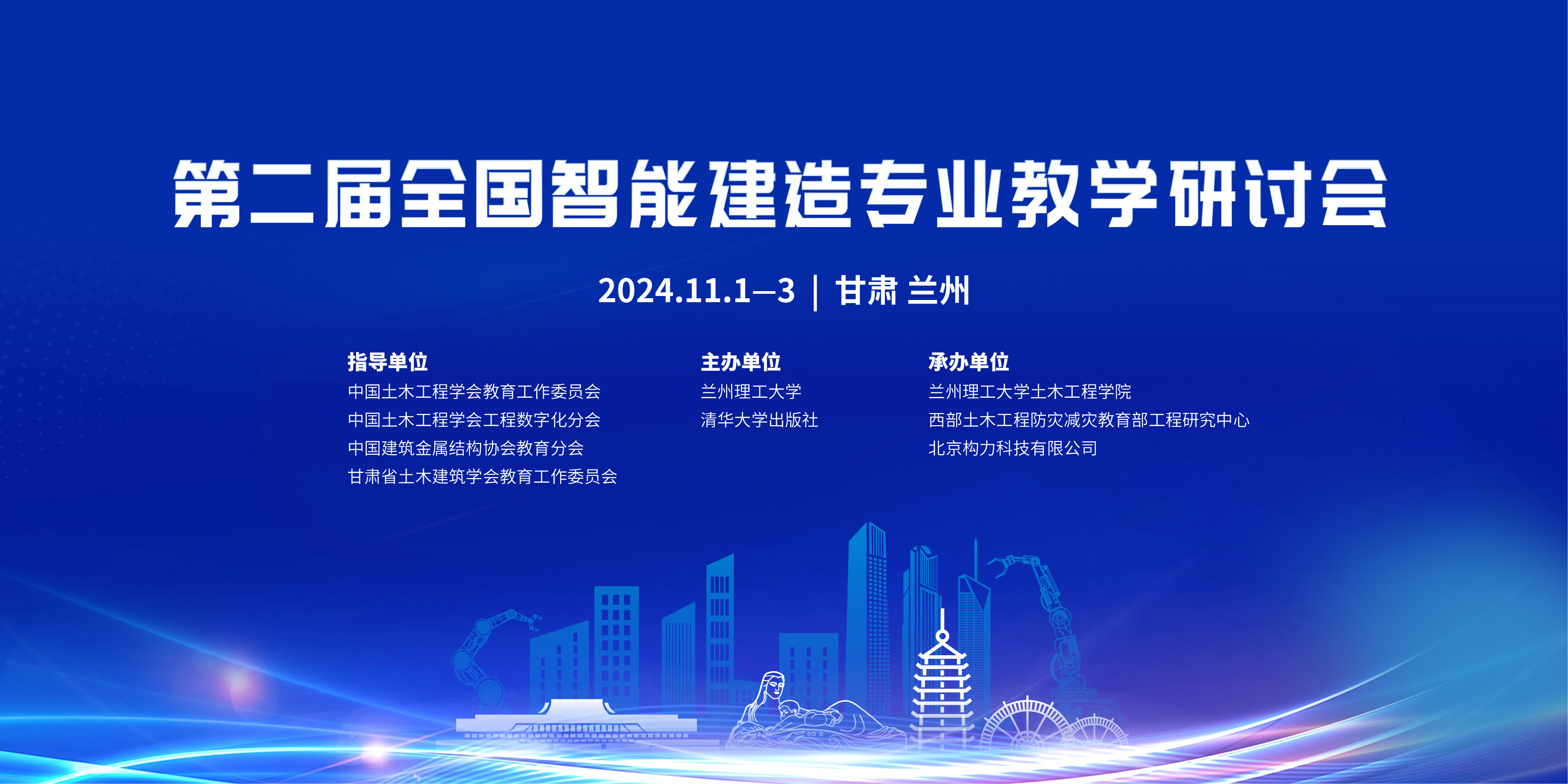 第二届全国智能建造专业教学研讨会

2024.11.1—3 | 甘肃 兰州

指导单位
中国土木工程学会教育工作委员会
中国土木工程学会工程数字化分会
中国建筑金属结构协会教育分会
甘肃省土木建筑学会教育工作委员会

主办单位
兰州理工大学
清华大学出版社

承办单位
兰州理工大学土木工程学院
西部土木工程防灾减灾教育部工程研究中心
北京构力科技有限公司